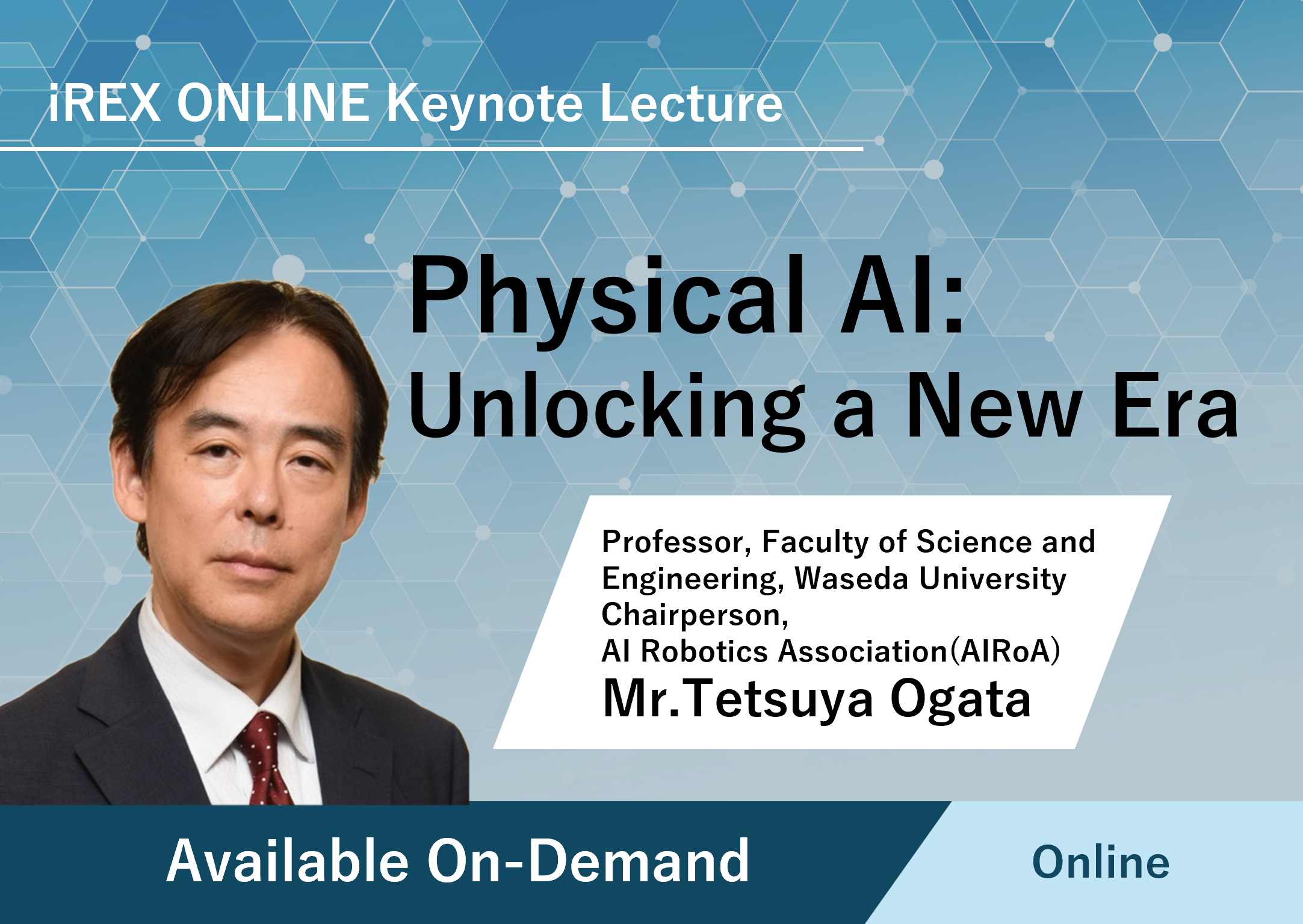 iREX ONLINE Keynote Lecture

Physical AI:
Unlocking a New Era

Professor, Faculty of Science and Engineering, Waseda University
Chairperson,
AI Robotics Association(AIRoA)
Mr.Tetsuya Ogata

Available On-Demand

Online